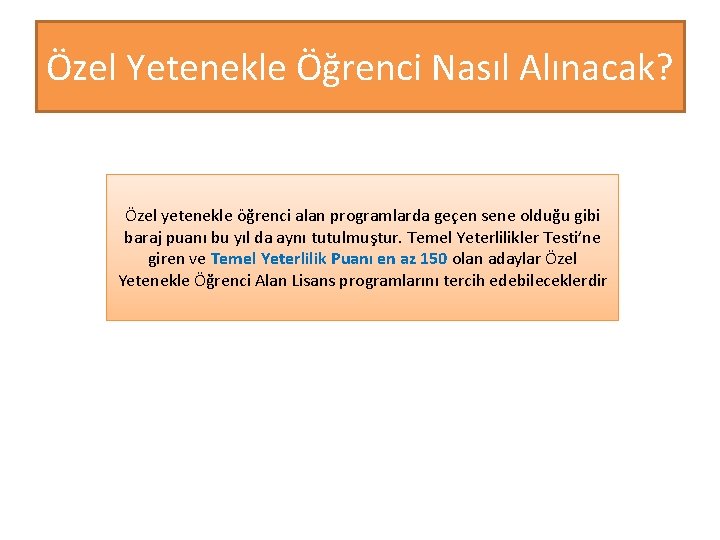 Özel Yetenekle Öğrenci Nasıl Alınacak?

Özel yetenekle öğrenci alan programlarda geçen sene olduğu gibi baraj puanı bu yıl da aynı tutulmuştur. Temel Yeterlilikler Testi'ne giren ve Temel Yeterlilik Puanı en az 150 olan adaylar Özel Yetenekle Öğrenci Alan Lisans programlarını tercih edebileceklerdir